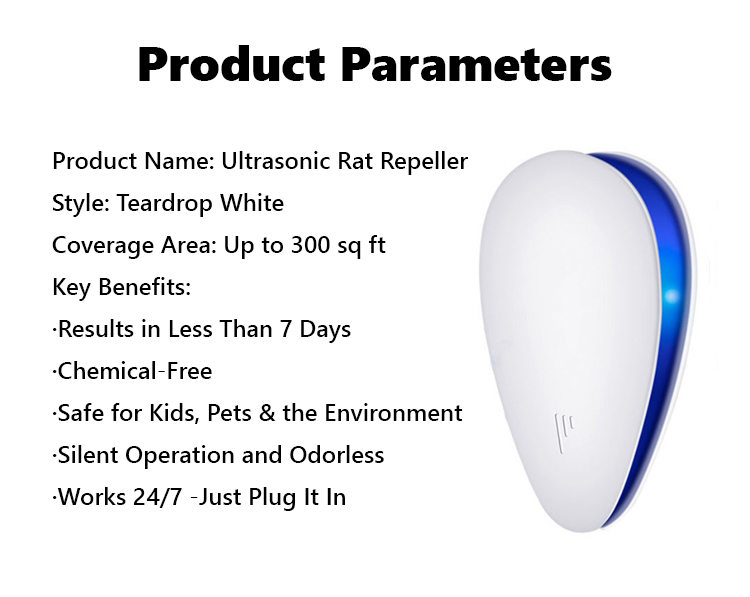 Product Parameters

Product Name: Ultrasonic Rat Repeller

Style: Teardrop White

Coverage Area: Up to 300 sq ft

Key Benefits:

·Results in Less Than 7 Days

·Chemical-Free

·Safe for Kids, Pets & the Environment

·Silent Operation and Odorless

·Works 24/7 -Just Plug It In